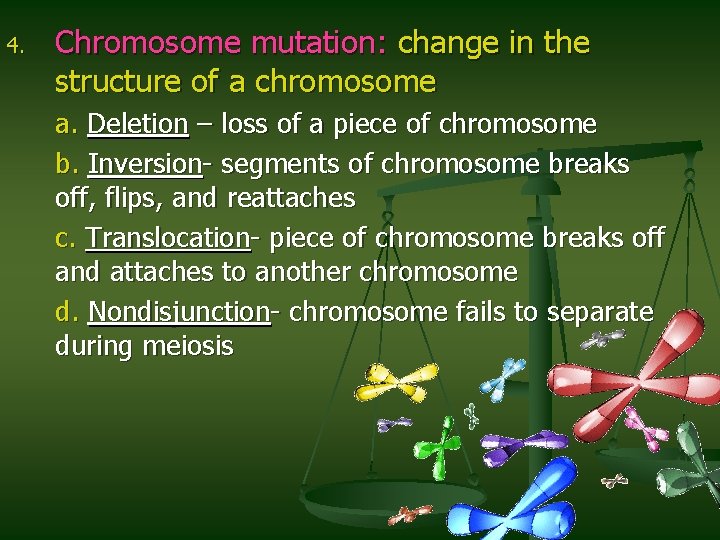 4. Chromosome mutation: change in the structure of a chromosome

a. Deletion – loss of a piece of chromosome

b. Inversion- segments of chromosome breaks off, flips, and reattaches

c. Translocation- piece of chromosome breaks off and attaches to another chromosome

d. Nondisjunction- chromosome fails to separate during meiosis